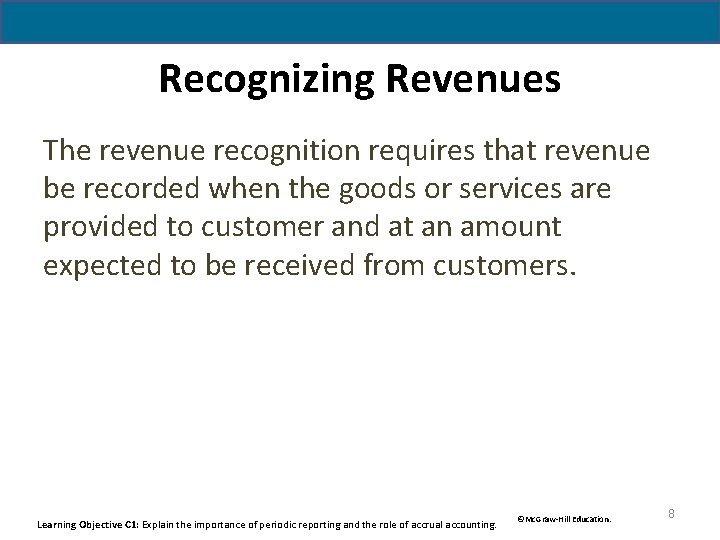 Recognizing Revenues

The revenue recognition requires that revenue be recorded when the goods or services are provided to customer and at an amount expected to be received from customers.

Learning Objective C1: Explain the importance of periodic reporting and the role of accrual accounting.

©McGraw-Hill Education.

8